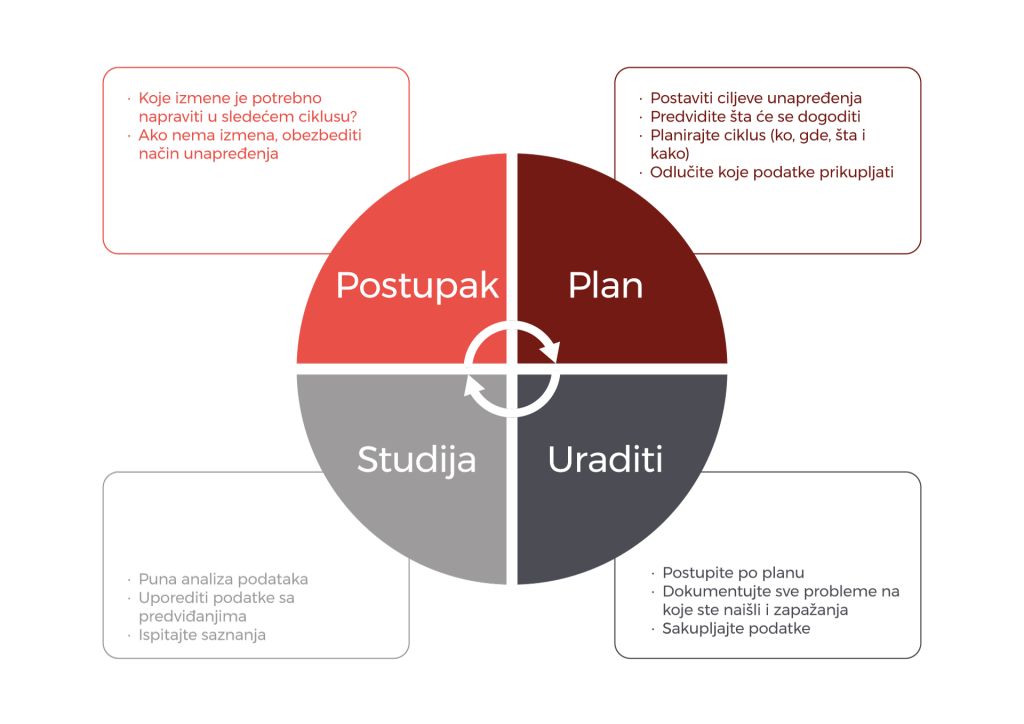 · Koje izmene je potrebno napraviti u sledećem ciklusu?
· Ako nema izmena, obezbediti način unapređenja

· Postaviti ciljeve unapređenja
· Predvidite šta će se dogoditi
· Planirajte ciklus (ko, gde, šta i kako)
· Odlučite koje podatke prikupljati

Postupak

Plan

Studija

Uraditi

· Puna analiza podataka
· Uporediti podatke sa predviđanjima
· Ispitajte saznanja

· Postupite po planu
· Dokumentujte sve probleme na koje ste naišli i zapažanja
· Sakupljajte podatke